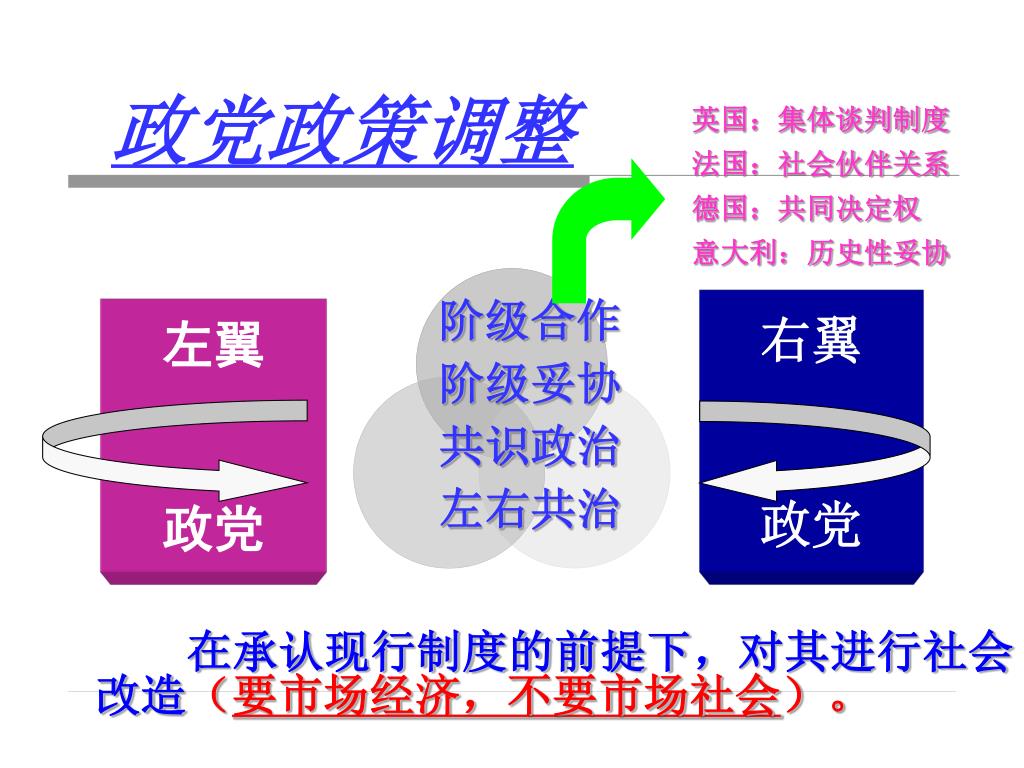 政党政策调整

英国：集体谈判制度
法国：社会伙伴关系
德国：共同决定权
意大利：历史性妥协

左翼
政党

阶级合作
阶级妥协
共识政治
左右共治

右翼
政党

在承认现行制度的前提下，对其进行社会改造（要市场经济，不要市场社会）。